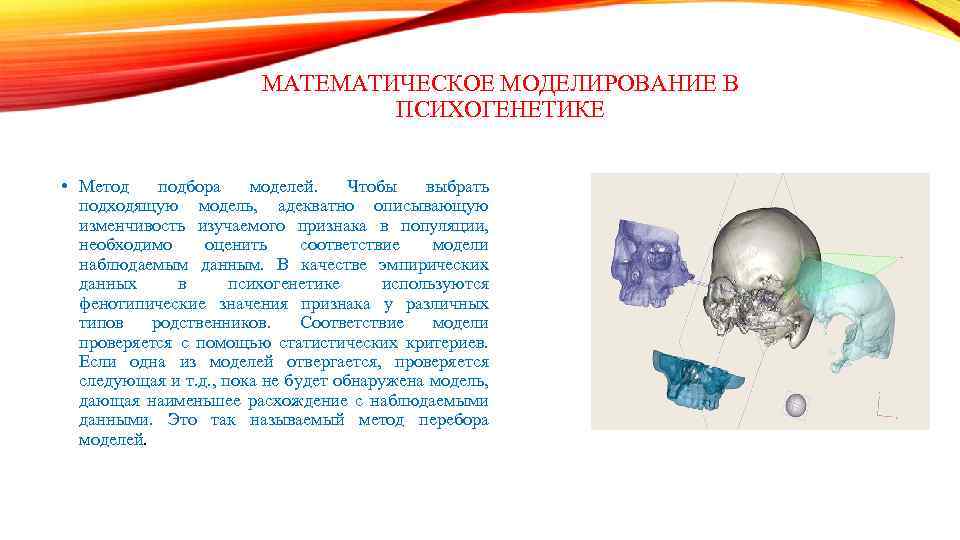 МАТЕМАТИЧЕСКОЕ МОДЕЛИРОВАНИЕ В ПСИХОГЕНЕТИКЕ

• Метод подбора моделей. Чтобы выбрать подходящую модель, адекватно описывающую изменчивость изучаемого признака в популяции, необходимо оценить соответствие модели наблюдаемым данным. В качестве эмпирических данных в психогенетике используются фенотипические значения признака у различных типов родственников. Соответствие модели проверяется с помощью статистических критериев. Если одна из моделей отвергается, проверяется следующая и т.д., пока не будет обнаружена модель, дающая наименьшее расхождение с наблюдаемыми данными. Это так называемый метод перебора моделей.